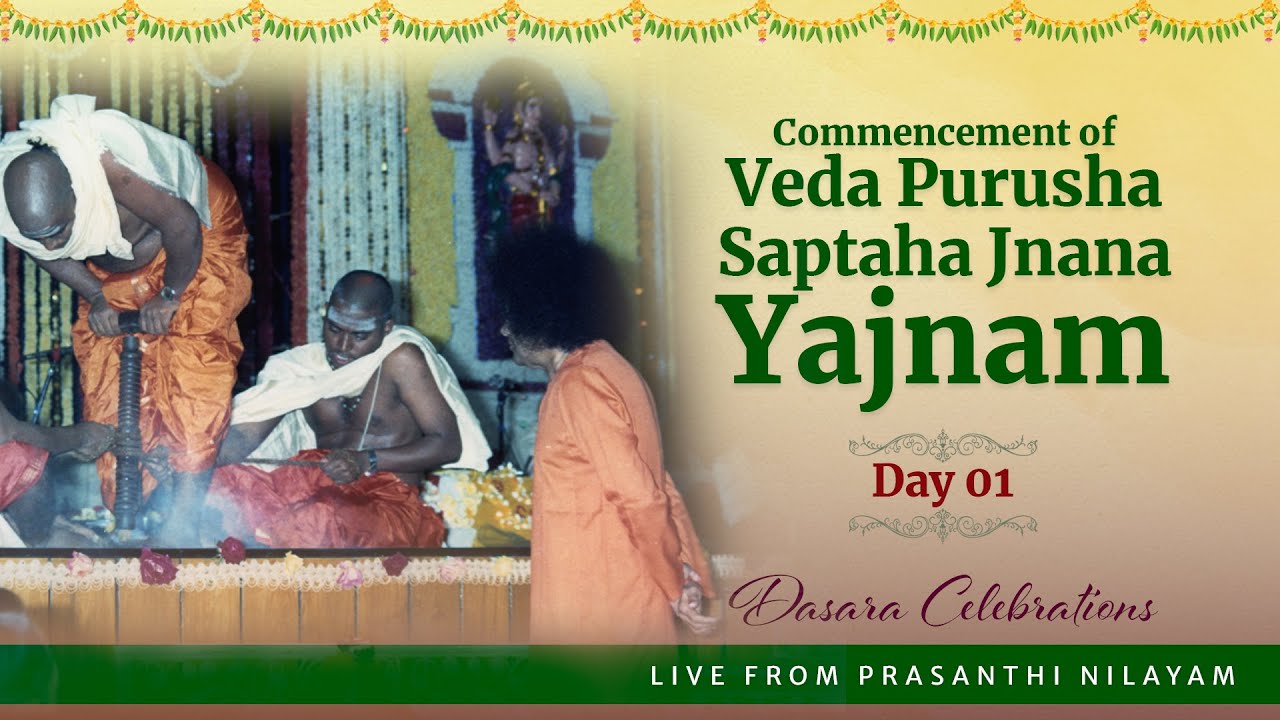 Commencement of
Veda Purusha
Saptaha Jnana
Yajnam

Day 01

Dasara Celebrations

LIVE FROM PRASANTHI NILAYAM